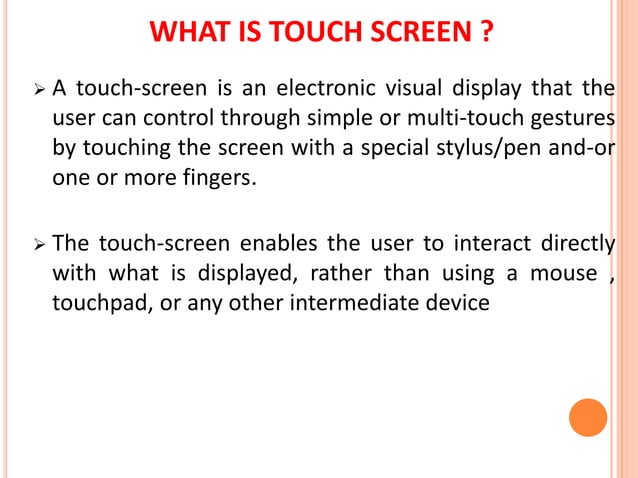 WHAT IS TOUCH SCREEN ?

➢ A touch-screen is an electronic visual display that the user can control through simple or multi-touch gestures by touching the screen with a special stylus/pen and-or one or more fingers.

➢ The touch-screen enables the user to interact directly with what is displayed, rather than using a mouse , touchpad, or any other intermediate device